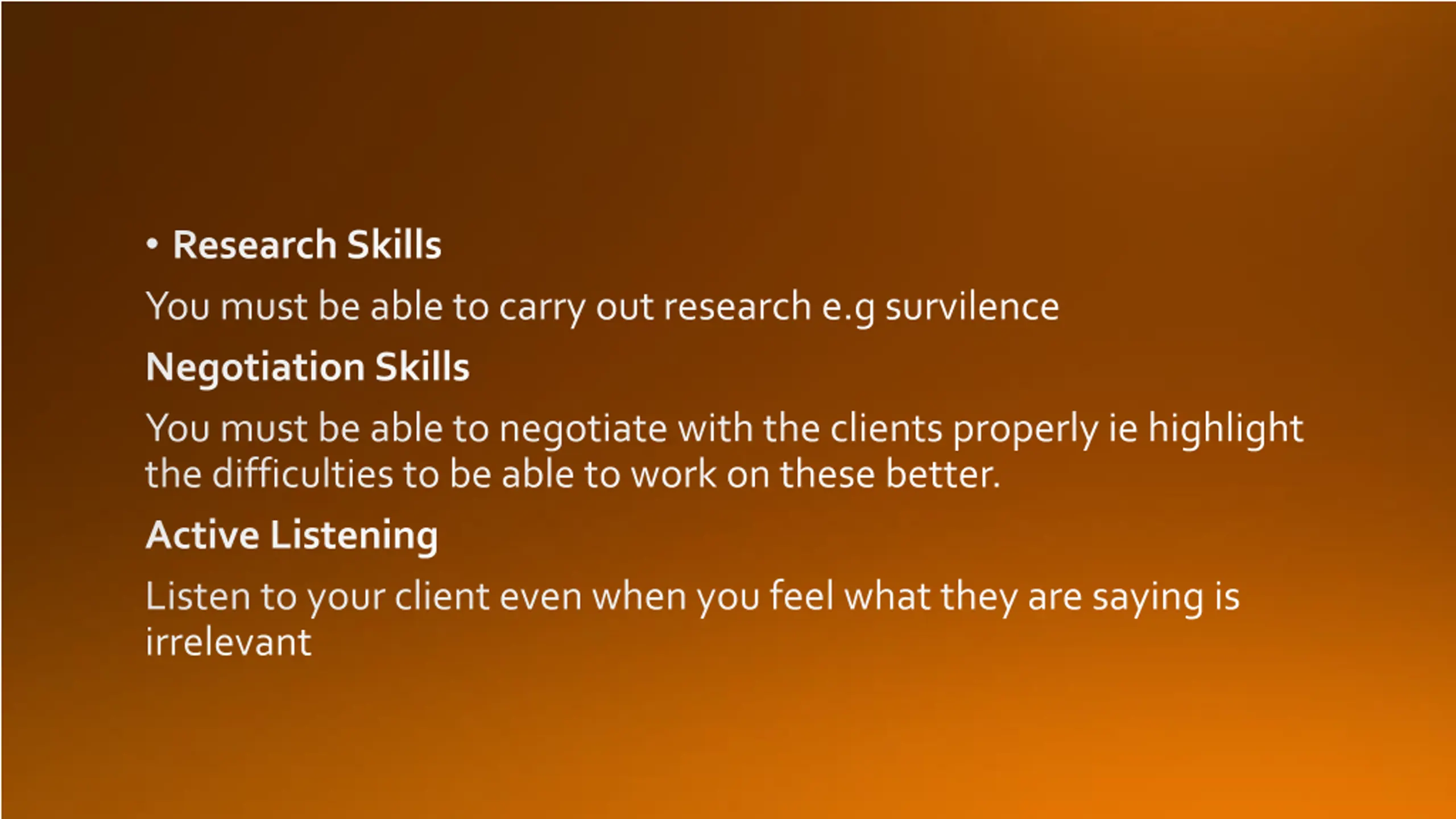 • Research Skills

You must be able to carry out research e.g survilence

Negotiation Skills

You must be able to negotiate with the clients properly ie highlight the difficulties to be able to work on these better.

Active Listening

Listen to your client even when you feel what they are saying is irrelevant